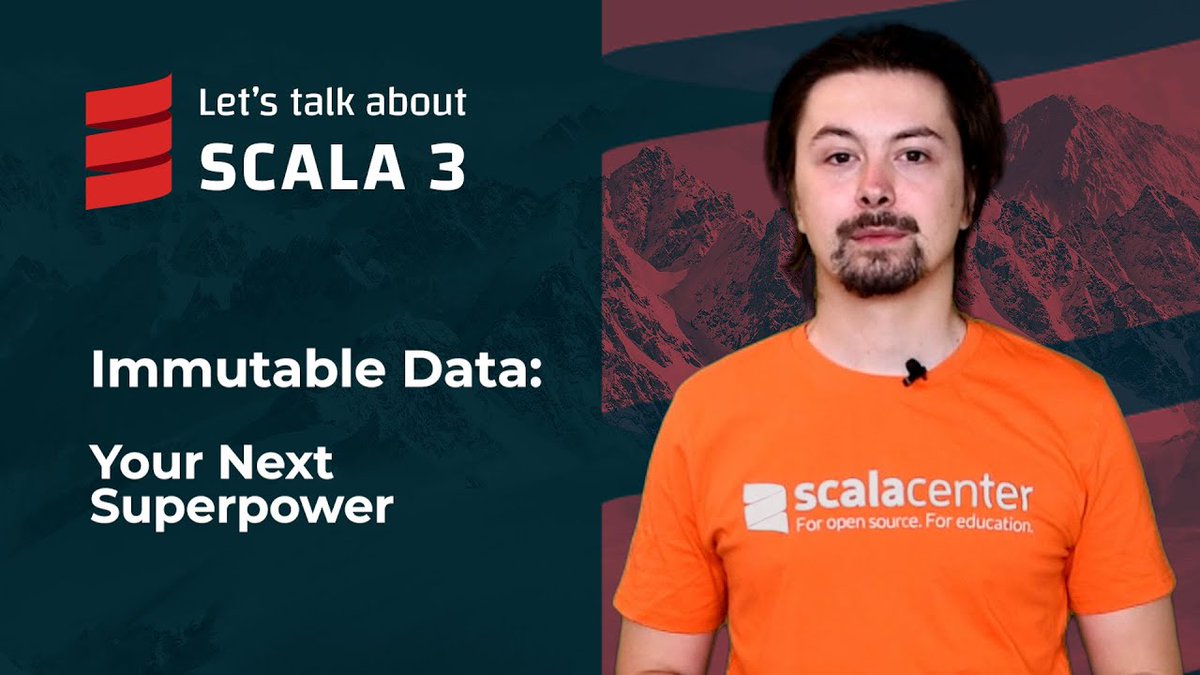 Let's talk about
SCALA 3

Immutable Data:

Your Next Superpower

scalacenter
For open source. For education.